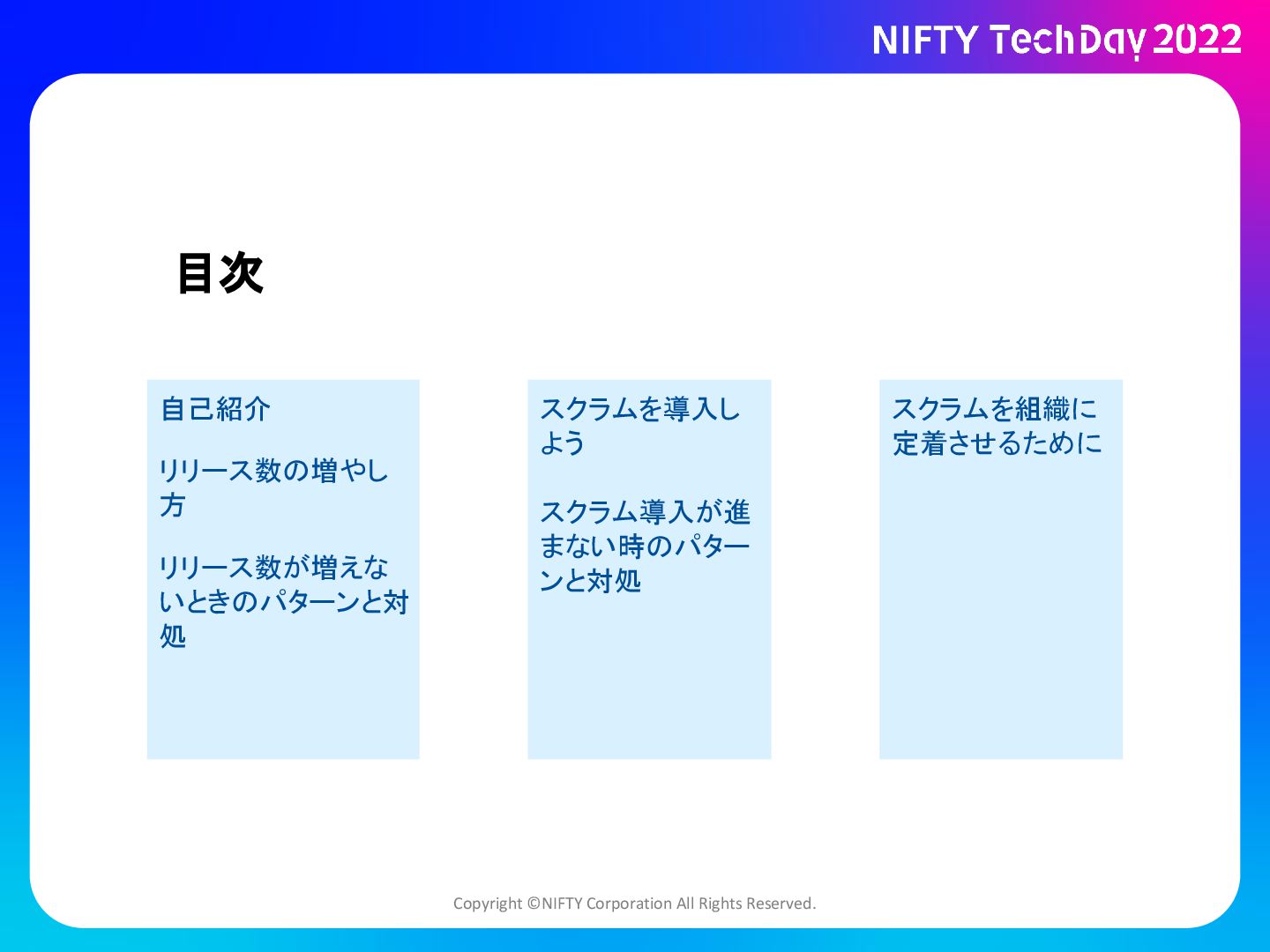 NIFTY TechDay 2022

目次

自己紹介

リリース数の増やし方

リリース数が増えないときのパターンと対処

スクラムを導入しよう

スクラム導入が進まない時のパターンと対処

スクラムを組織に定着させるために

Copyright ©NIFTY Corporation All Rights Reserved.